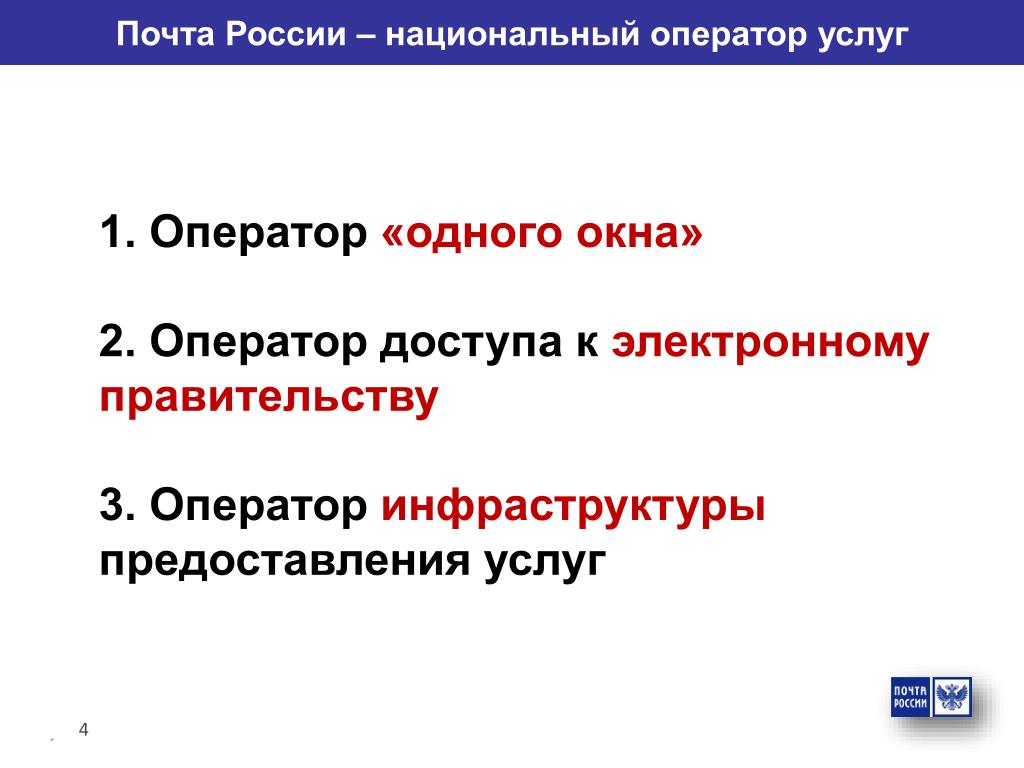 Почта России – национальный оператор услуг

1. Оператор «одного окна»

2. Оператор доступа к электронному правительству

3. Оператор инфраструктуры предоставления услуг

4

ПОЧТА РОССИИ